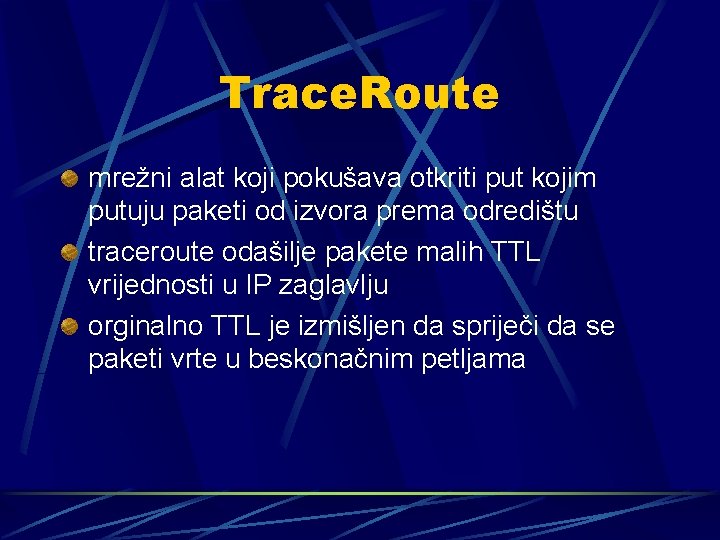 TraceRoute

mrežni alat koji pokušava otkriti put kojim putuju paketi od izvora prema odredištu

traceroute odašilje pakete malih TTL vrijednosti u IP zaglavlju

orginalno TTL je izmišljen da spriječi da se paketi vrte u beskonačnim petljama